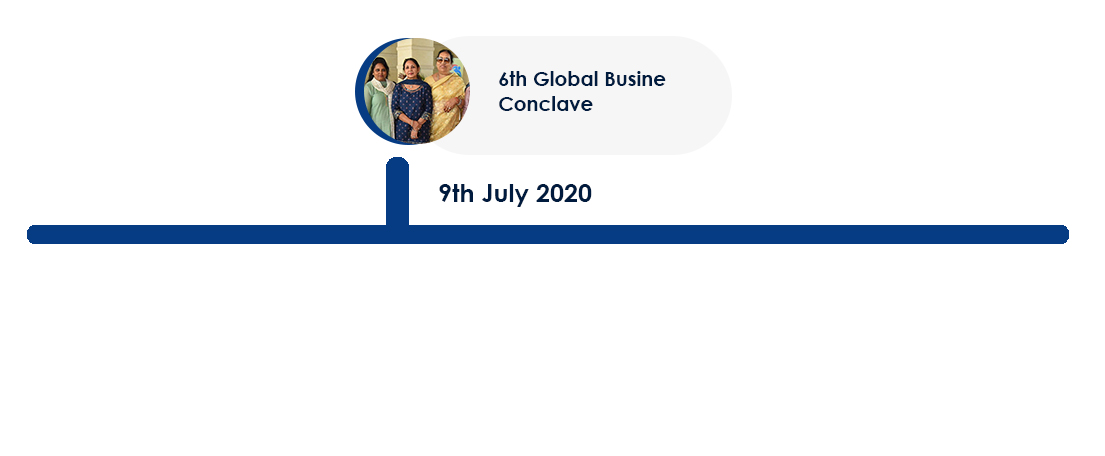 6th Global Busine Conclave

9th July 2020